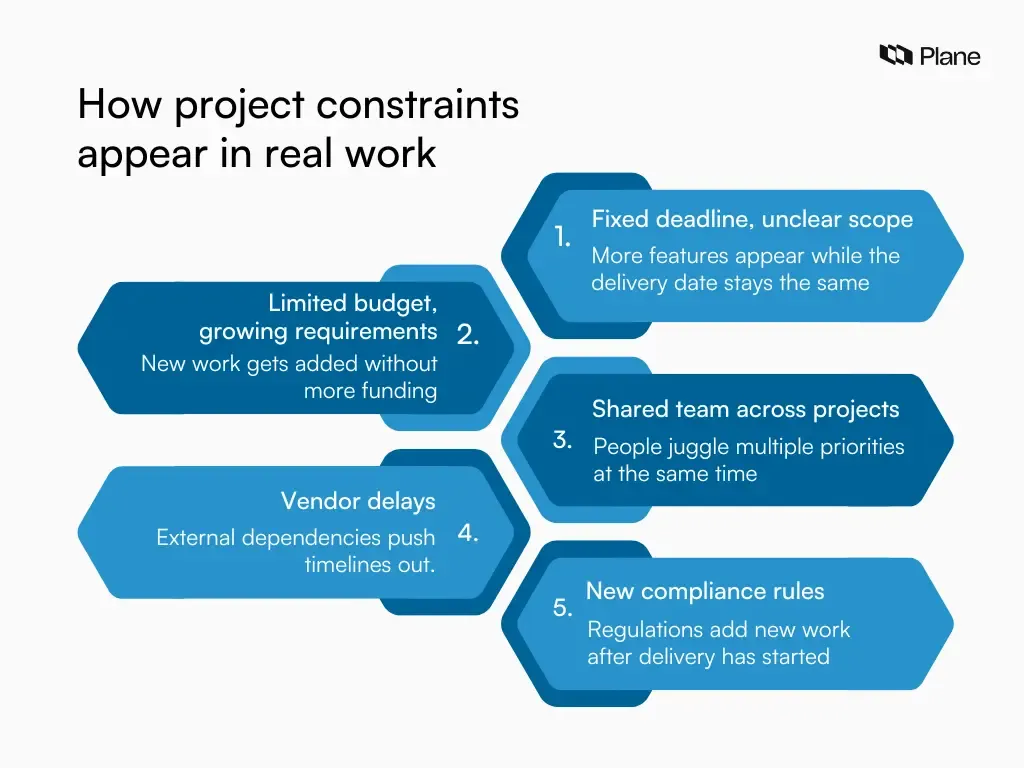 Plane

How project constraints appear in real work

1. Fixed deadline, unclear scope
More features appear while the delivery date stays the same

2. Limited budget, growing requirements
New work gets added without more funding

3. Shared team across projects
People juggle multiple priorities at the same time

4. Vendor delays
External dependencies push timelines out.

5. New compliance rules
Regulations add new work after delivery has started